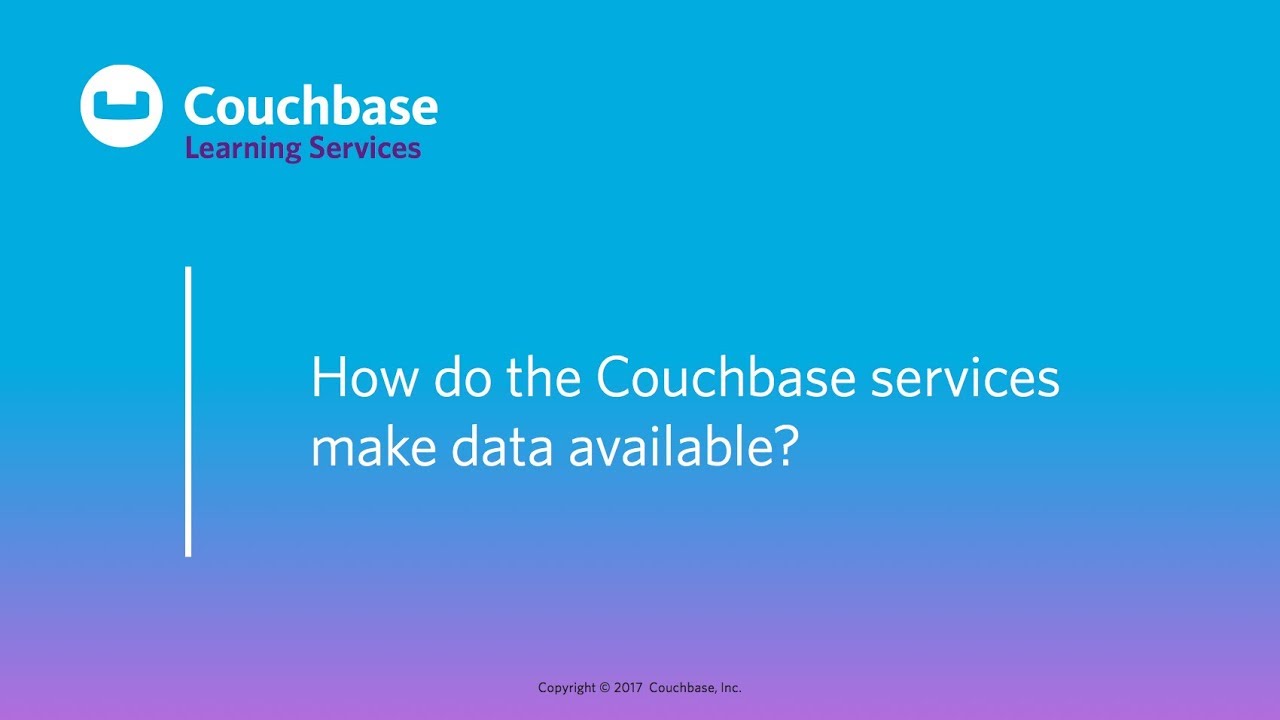 Couchbase
Learning Services

How do the Couchbase services make data available?

Copyright © 2017 Couchbase, Inc.